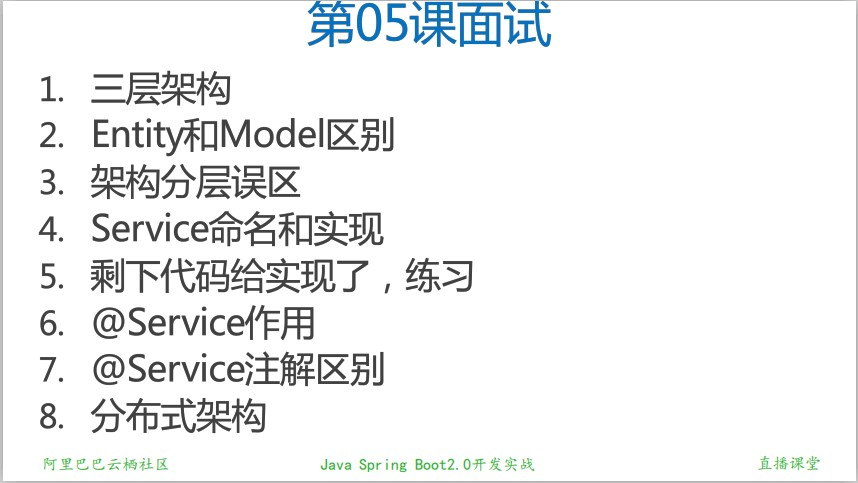 第05课面试

1. 三层架构
2. Entity和Model区别
3. 架构分层误区
4. Service命名和实现
5. 剩下代码给实现了，练习
6. @Service作用
7. @Service注解区别
8. 分布式架构

阿里巴巴云栖社区

Java Spring Boot2.0开发实战

直播课堂